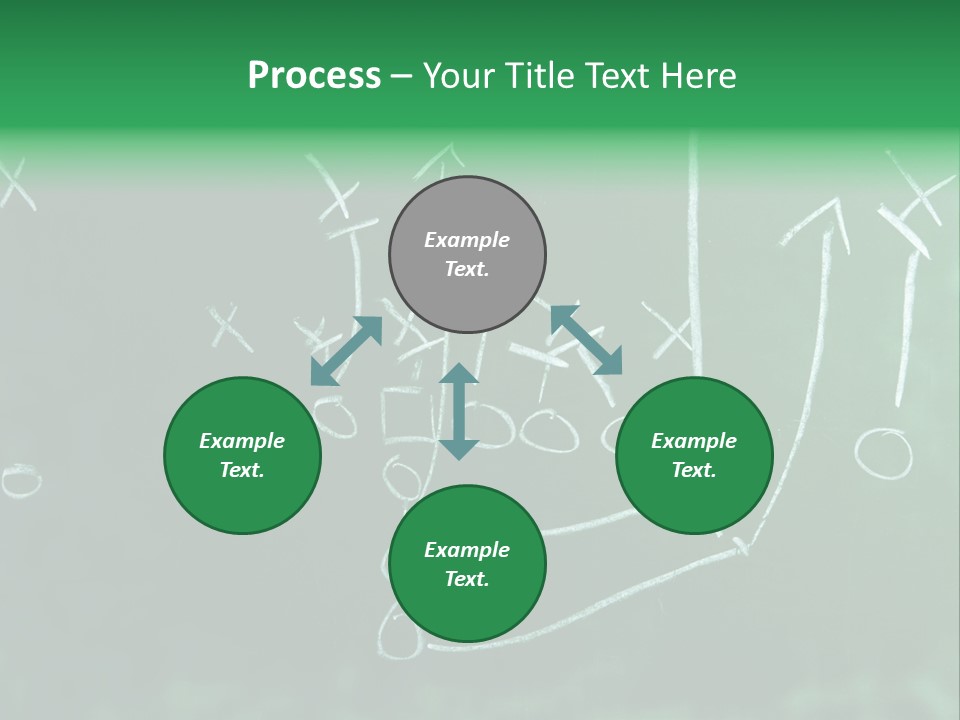 Process – Your Title Text Here

Example Text.

Example Text.

Example Text.

Example Text.